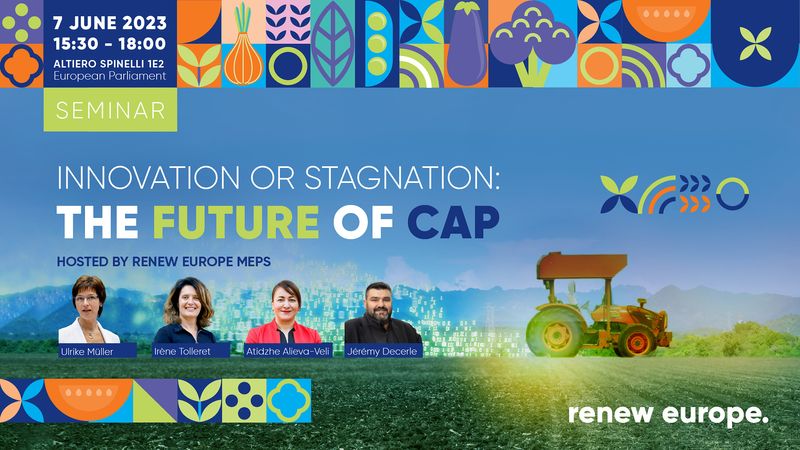 7 JUNE 2023
15:30 - 18:00
ALTIERO SPINELLI 1E2
European Parliament

SEMINAR

INNOVATION OR STAGNATION:
THE FUTURE OF CAP

HOSTED BY RENEW EUROPE MEPS

Ulrike Müller
Irène Tolleret
Atidzhe Alieva-Veli
Jérémy Decerle

renew europe.